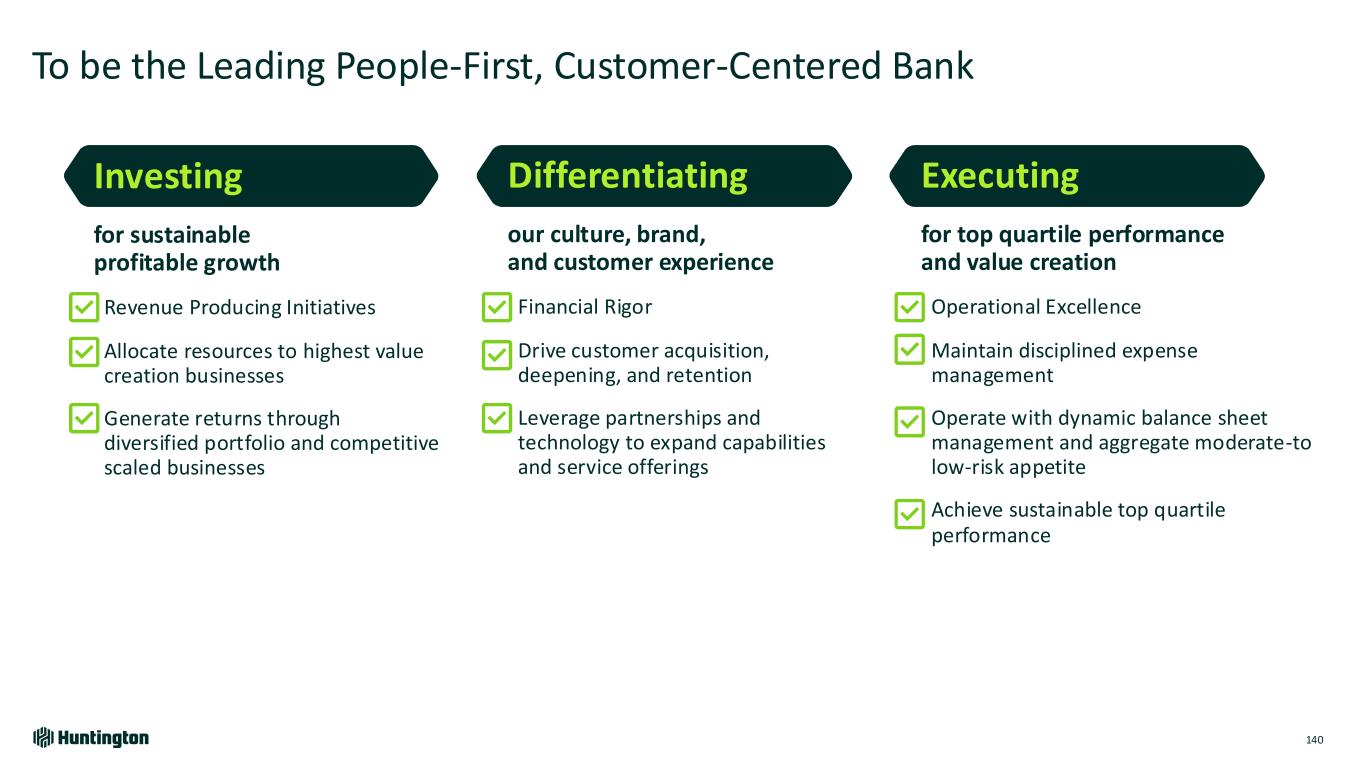 To be the Leading People-First, Customer-Centered Bank

Investing

for sustainable profitable growth

Revenue Producing Initiatives

Allocate resources to highest value creation businesses

Generate returns through diversified portfolio and competitive scaled businesses

Differentiating

our culture, brand, and customer experience

Financial Rigor

Drive customer acquisition, deepening, and retention

Leverage partnerships and technology to expand capabilities and service offerings

Executing

for top quartile performance and value creation

Operational Excellence

Maintain disciplined expense management

Operate with dynamic balance sheet management and aggregate moderate-to low-risk appetite

Achieve sustainable top quartile performance

Huntington

140